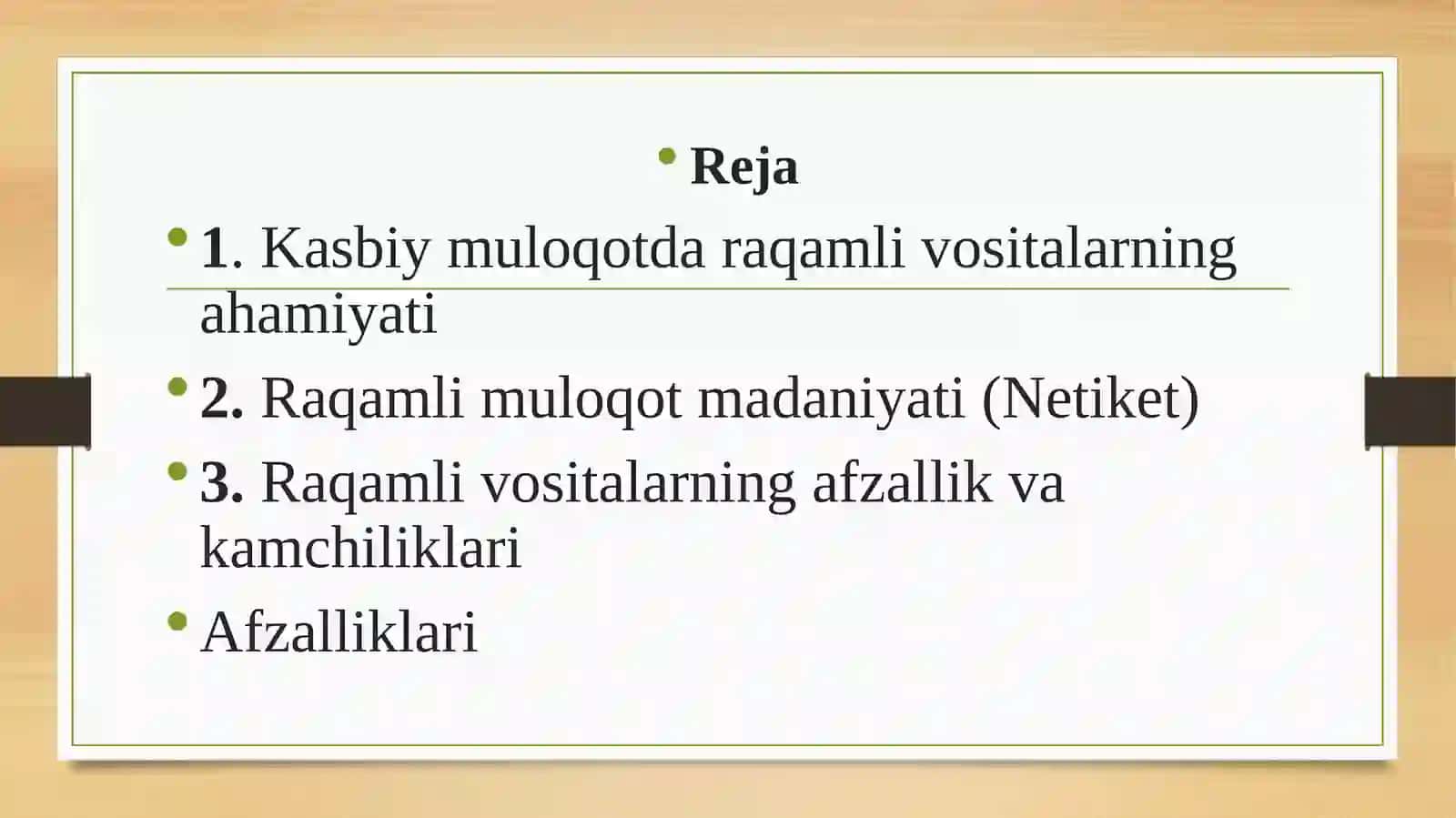 • Reja

• 1. Kasbiy muloqotda raqamli vositalarning ahamiyati

• 2. Raqamli muloqot madaniyati (Netiket)

• 3. Raqamli vositalarning afzallik va kamchiliklari

• Afzalliklari